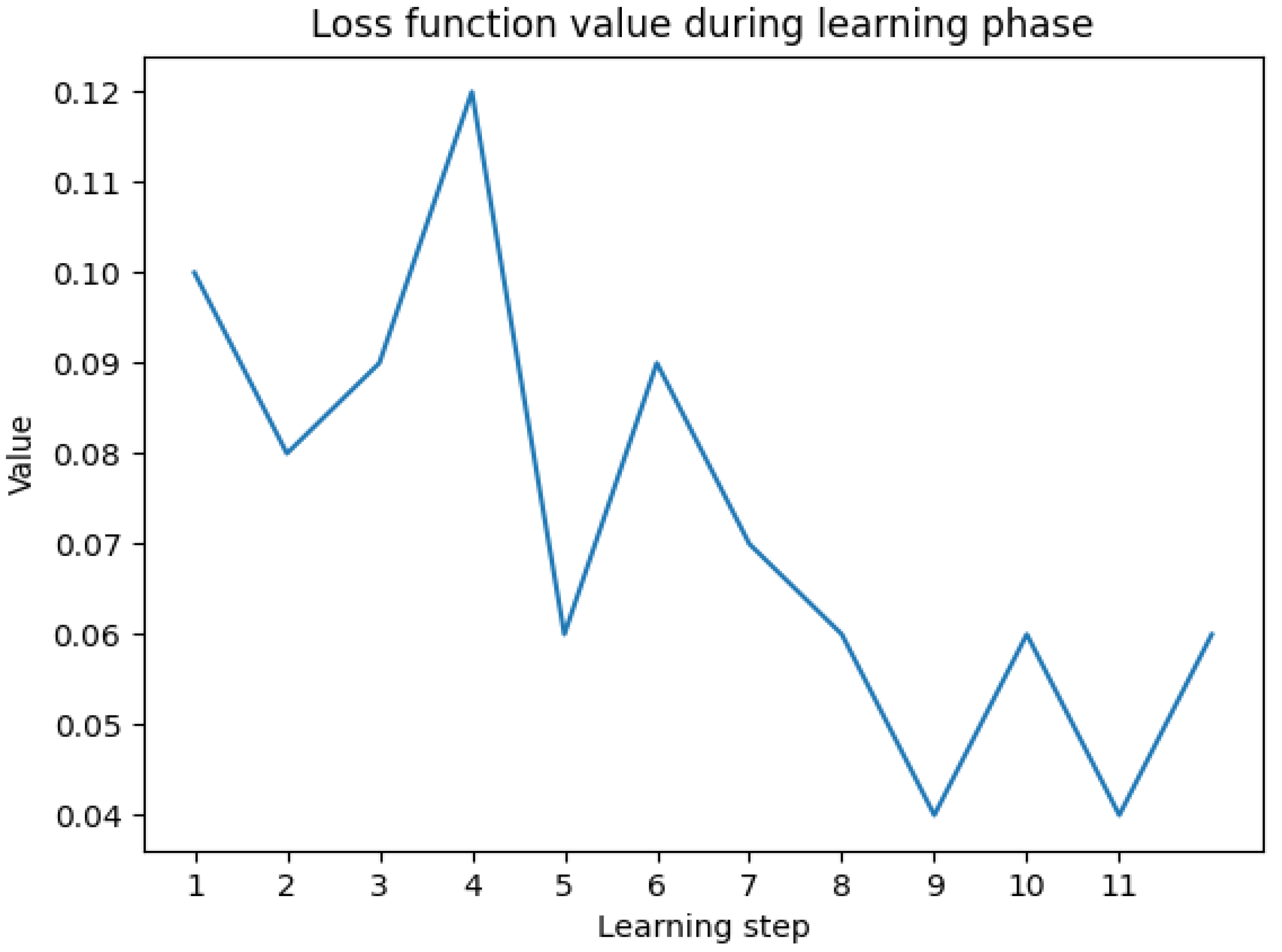 Loss function value during learning phase

Value

0.12
0.11
0.10
0.09
0.08
0.07
0.06
0.05
0.04

1 2 3 4 5 6 7 8 9 10 11

Learning step